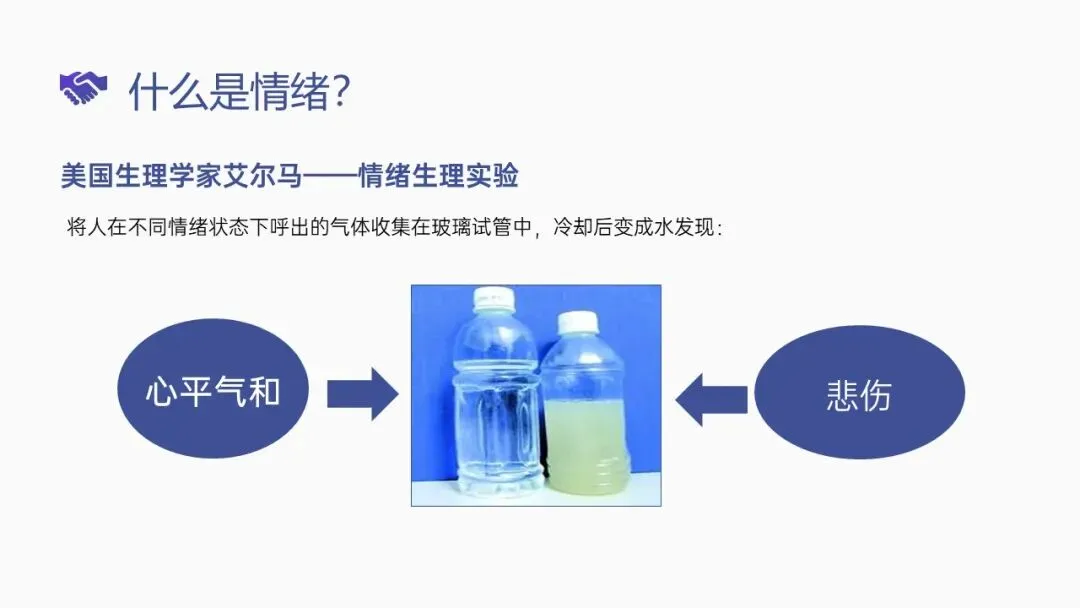 什么是情绪?

美国生理学家艾尔马——情绪生理实验

将人在不同情绪状态下呼出的气体收集在玻璃试管中，冷却后变成水发现：

心平气和

悲伤